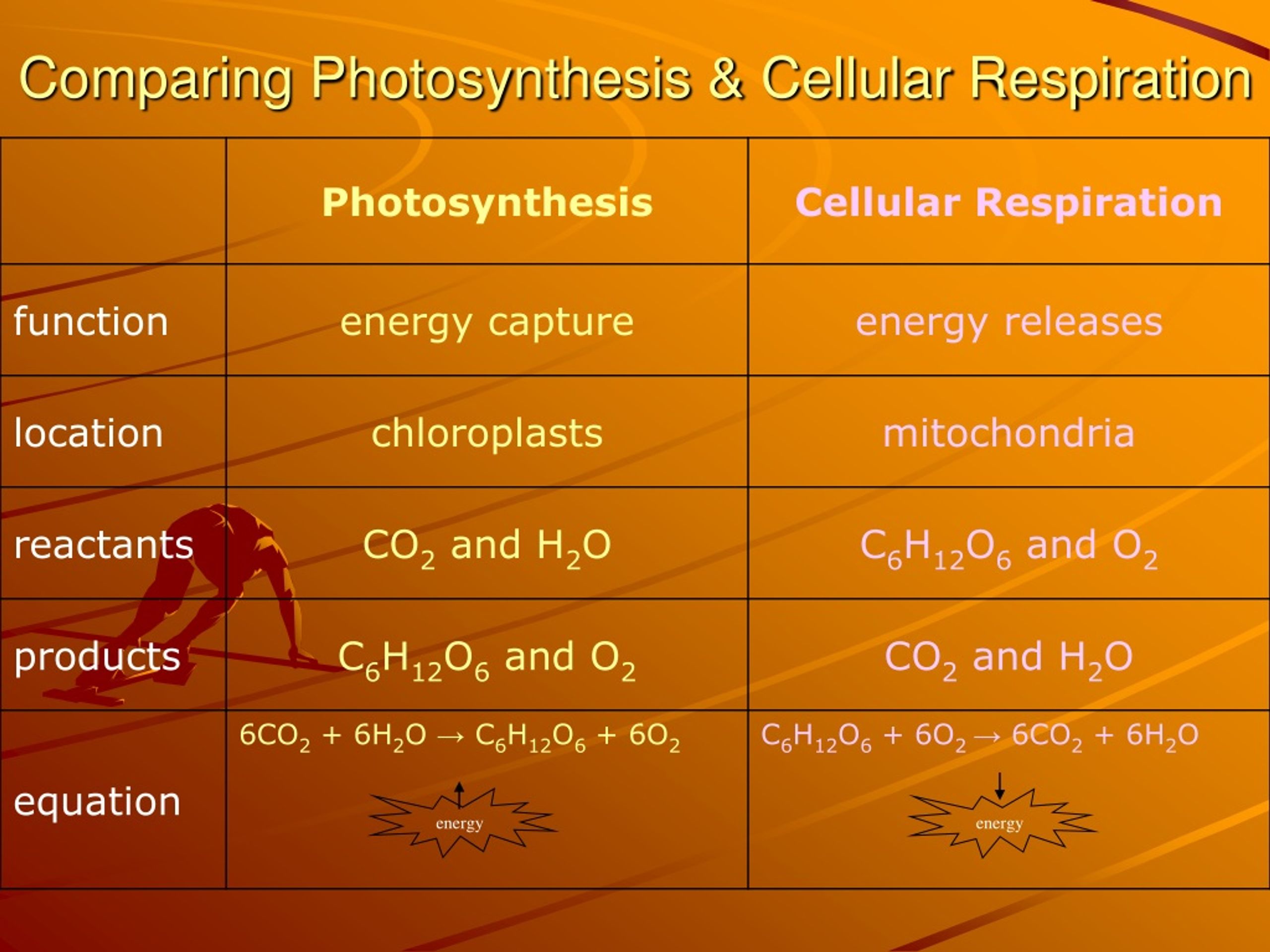 Comparing Photosynthesis & Cellular Respiration

|  | Photosynthesis | Cellular Respiration |
|---|---|---|
| function | energy capture | energy releases |
| location | chloroplasts | mitochondria |
| reactants | $CO_2$ and $H_2O$ | $C_6H_{12}O_6$ and $O_2$ |
| products | $C_6H_{12}O_6$ and $O_2$ | $CO_2$ and $H_2O$ |
| equation | $6CO_2 + 6H_2O \rightarrow C_6H_{12}O_6 + 6O_2$ energy | $C_6H_{12}O_6 + 6O_2 \rightarrow 6CO_2 + 6H_2O$ energy |